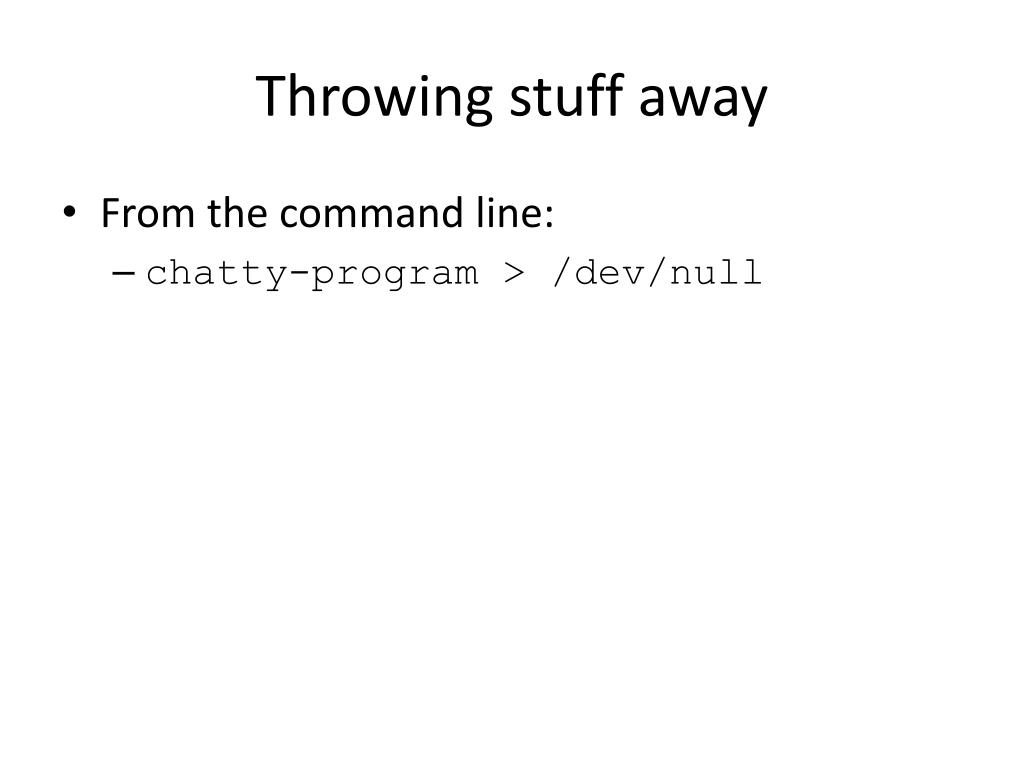 Throwing stuff away

• From the command line:
– chatty-program > /dev/null